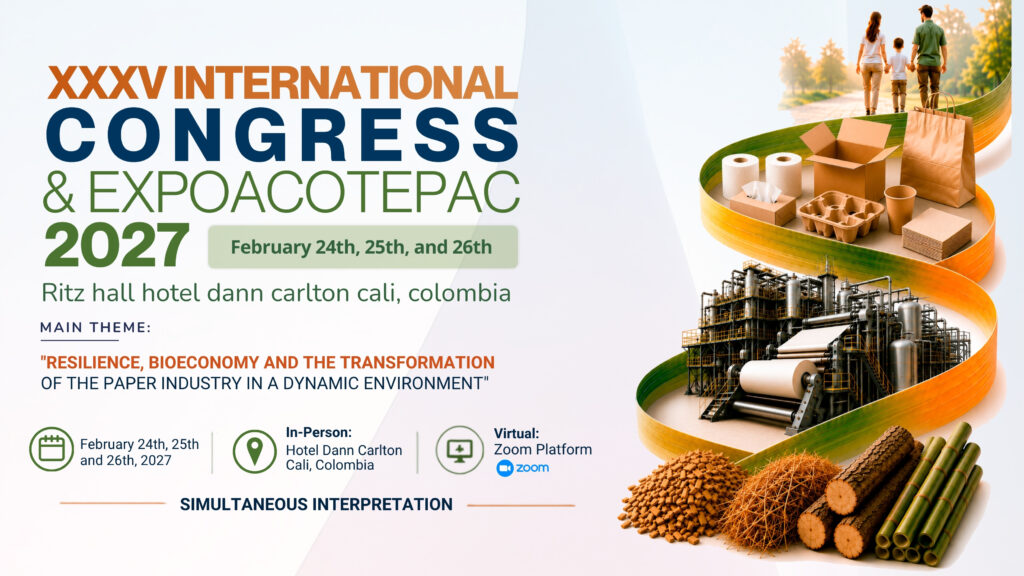 XXXV INTERNATIONAL
CONGRESS
& EXPOACOTEPAC
2027

February 24th, 25th, and 26th

Ritz hall hotel dann carlton cali, colombia

MAIN THEME:

"RESILIENCE, BIOECONOMY AND THE TRANSFORMATION OF THE PAPER INDUSTRY IN A DYNAMIC ENVIRONMENT"

February 24th, 25th and 26th, 2027

In-Person:
Hotel Dann Carlton
Cali, Colombia

Virtual:
Zoom Platform
zoom

SIMULTANEOUS INTERPRETATION